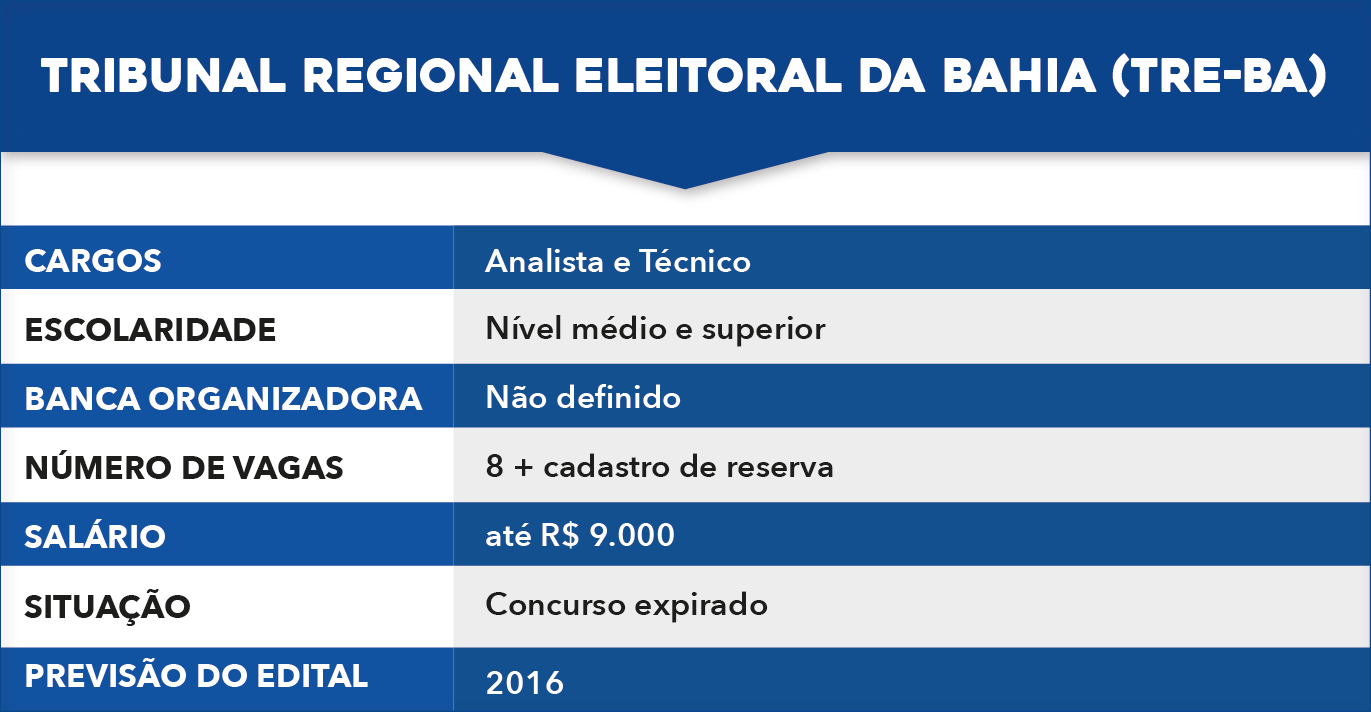 TRIBUNAL REGIONAL ELEITORAL DA BAHIA (TRE-BA)

| CARGOS | Analista e Técnico |
|---|---|
| ESCOLARIDADE | Nível médio e superior |
| BANCA ORGANIZADORA | Não definido |
| NÚMERO DE VAGAS | 8 + cadastro de reserva |
| SALÁRIO | até R$ 9.000 |
| SITUAÇÃO | Concurso expirado |
| PREVISÃO DO EDITAL | 2016 |